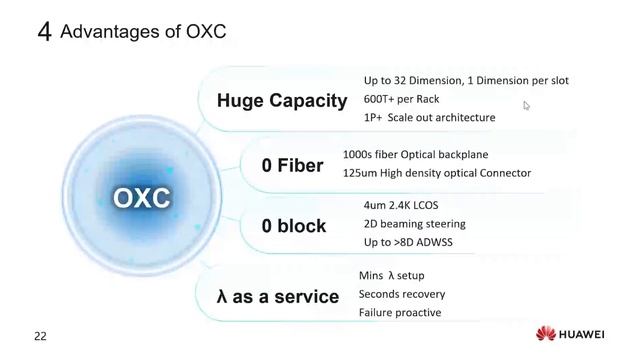 4 Advantages of OXC

OXC

Huge Capacity

Up to 32 Dimension, 1 Dimension per slot
600T+ per Rack
1P+ Scale out architecture

0 Fiber

1000s fiber Optical backplane
125um High density optical Connector

0 block

4um 2.4K LCOS
2D beaming steering
Up to >8D ADWSS

λ as a service

Mins λ setup
Seconds recovery
Failure proactive

22

HUAWEI